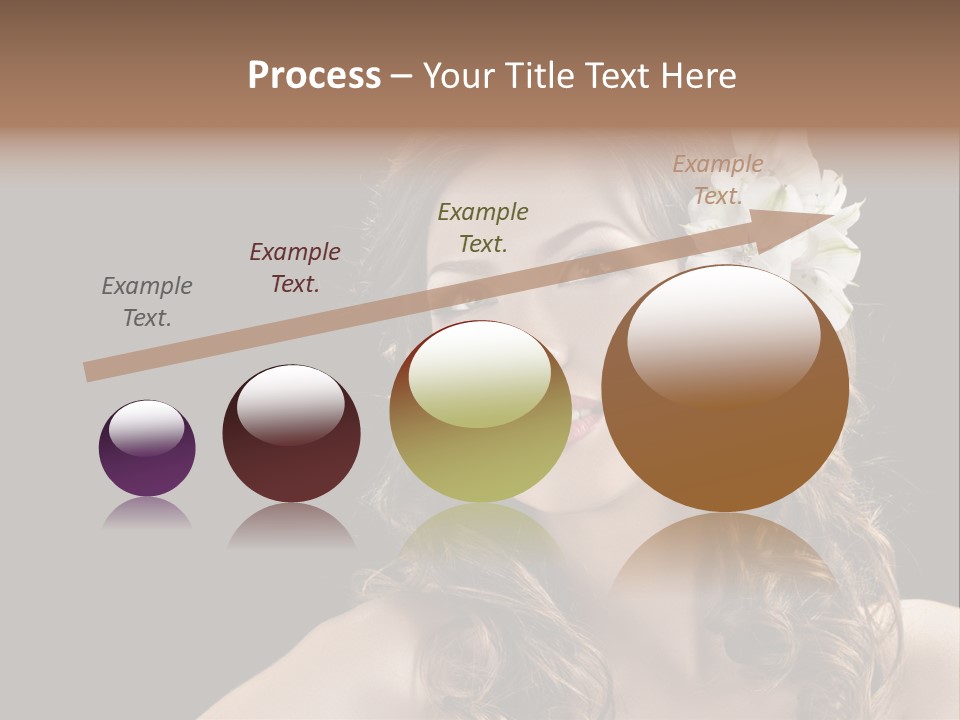 Process – Your Title Text Here

Example Text.

Example Text.

Example Text.

Example Text.